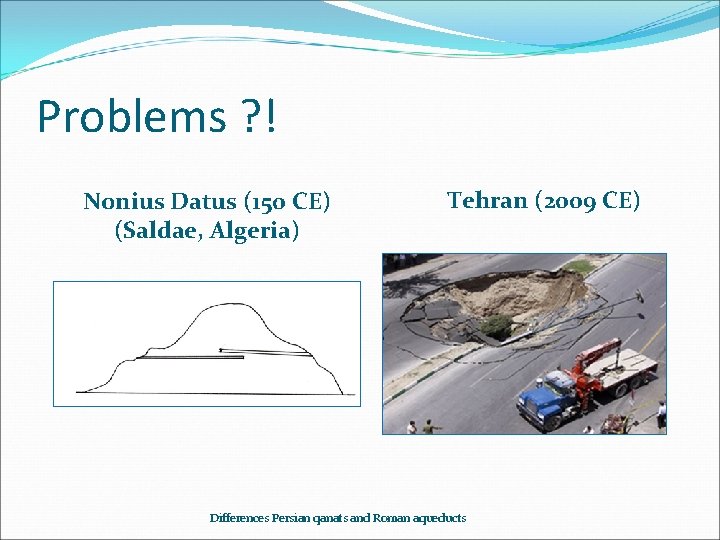 Problems ?!

Nonius Datus (150 CE)
(Saldae, Algeria)

Tehran (2009 CE)

Differences Persian qanats and Roman aqueducts